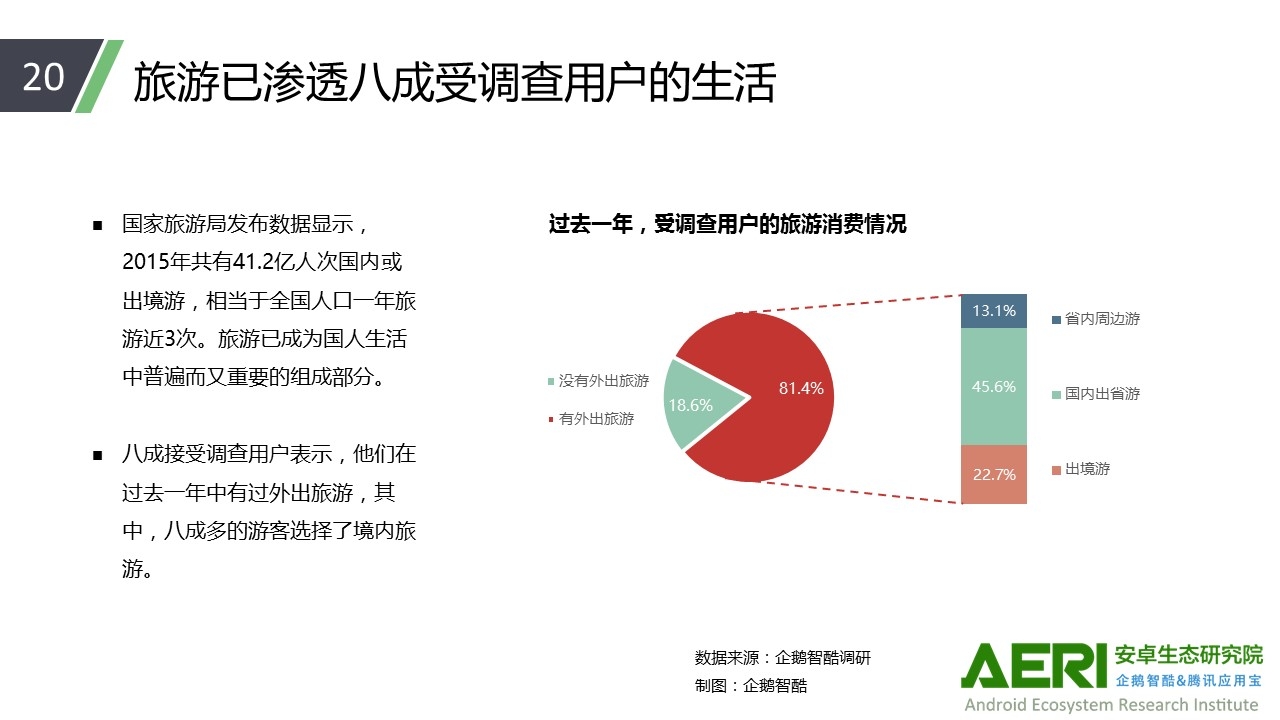 20

旅游已渗透八成受调查用户的生活

■ 国家旅游局发布数据显示，2015年共有41.2亿人次国内或出境游，相当于全国人口一年旅游近3次。旅游已成为国人生活中普遍而又重要的组成部分。

■ 八成接受调查用户表示，他们在过去一年中有过外出旅游，其中，八成多的游客选择了境内旅游。

过去一年，受调查用户的旅游消费情况

没有外出旅游
有外出旅游
18.6%
81.4%

13.1%
45.6%
22.7%
省内周边游
国内出省游
出境游

数据来源：企鹅智酷调研
制图：企鹅智酷

AERI 安卓生态研究院
企鹅智酷&腾讯应用宝
Android Ecosystem Research Institute